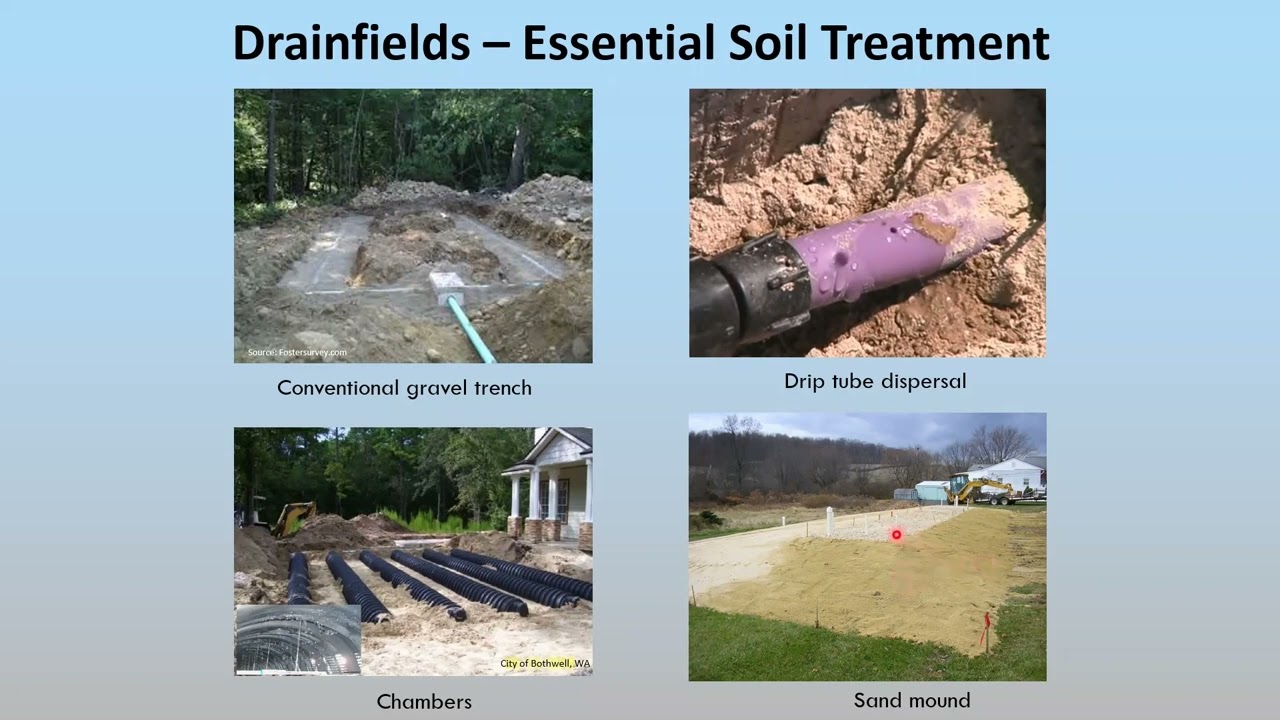 Drainfields – Essential Soil Treatment

Source: Fostersurvey.com

Conventional gravel trench

Drip tube dispersal

City of Bothwell, WA

Chambers

Sand mound